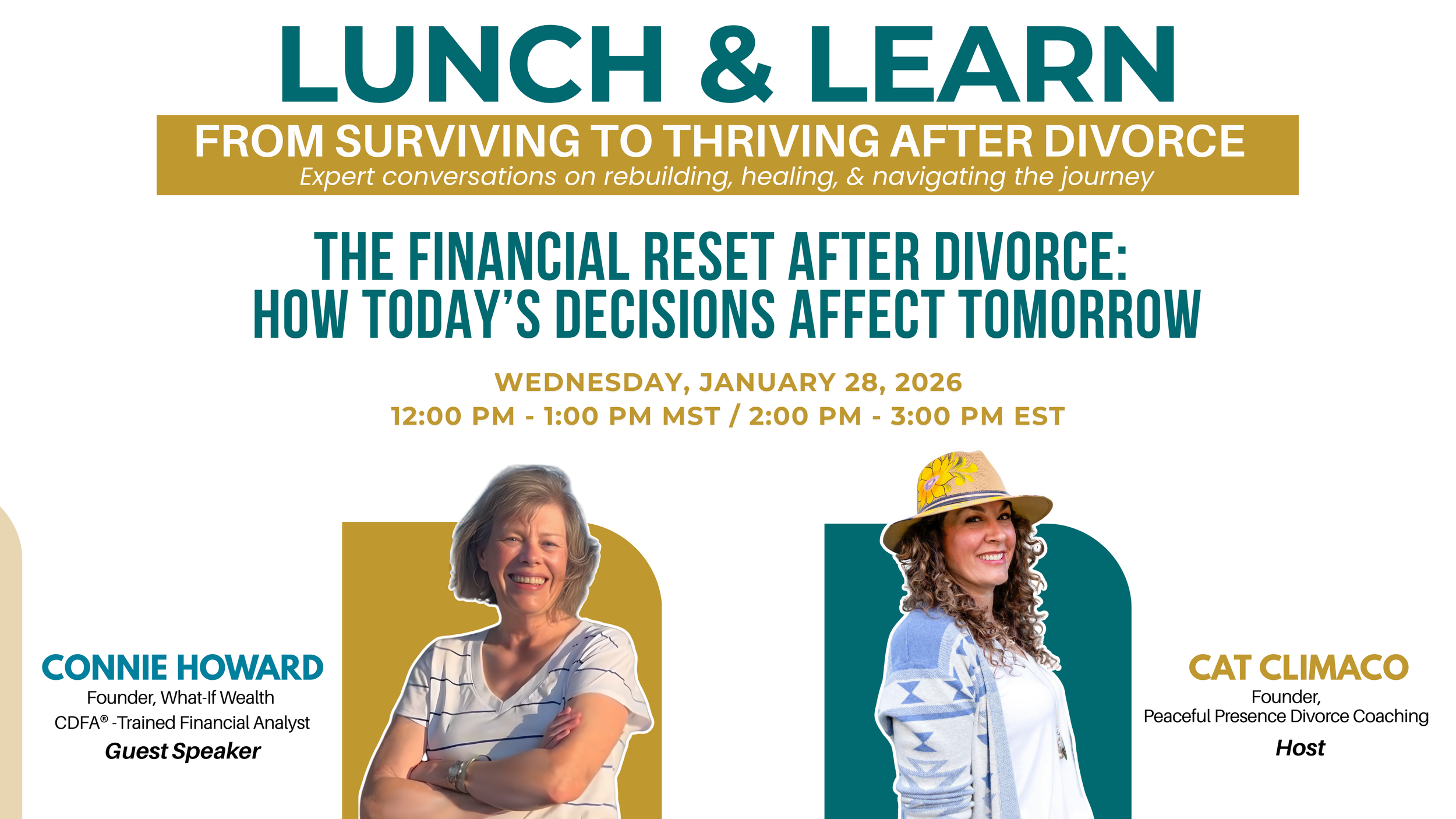 LUNCH & LEARN

FROM SURVIVING TO THRIVING AFTER DIVORCE
Expert conversations on rebuilding, healing, & navigating the journey

THE FINANCIAL RESET AFTER DIVORCE: HOW TODAY'S DECISIONS AFFECT TOMORROW

WEDNESDAY, JANUARY 28, 2026
12:00 PM - 1:00 PM MST / 2:00 PM - 3:00 PM EST

CONNIE HOWARD
Founder, What-If Wealth
CDFA® -Trained Financial Analyst
Guest Speaker

CAT CLIMACO
Founder,
Peaceful Presence Divorce Coaching
Host